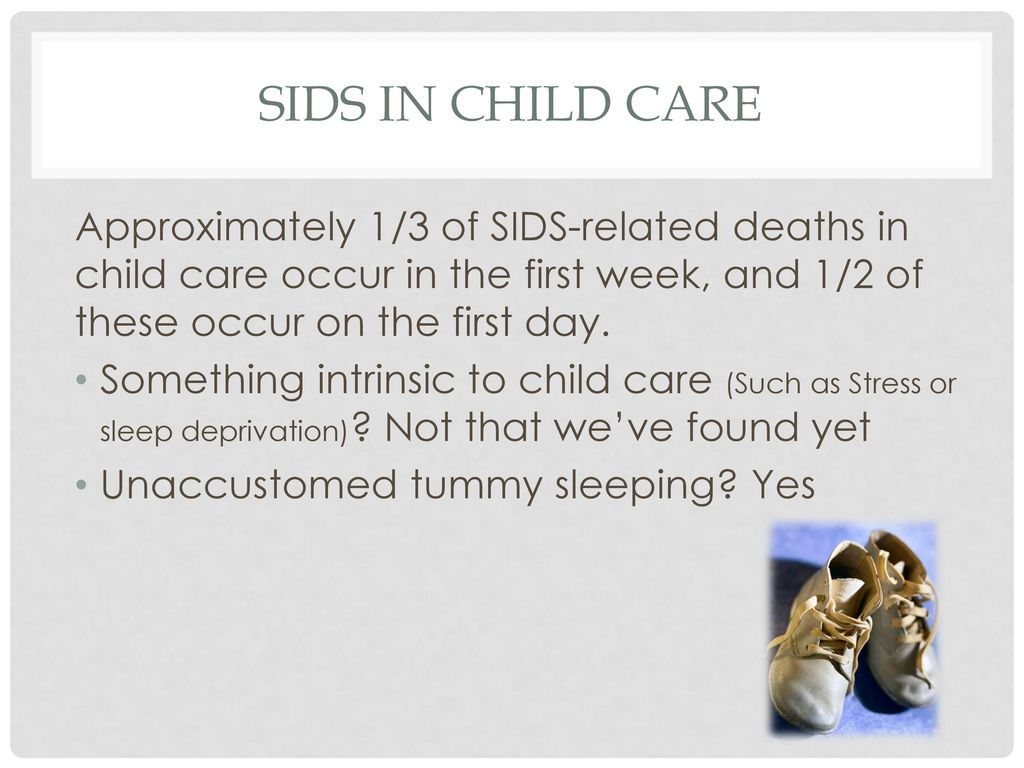 SIDS IN CHILD CARE

Approximately 1/3 of SIDS-related deaths in child care occur in the first week, and 1/2 of these occur on the first day.

• Something intrinsic to child care (Such as Stress or sleep deprivation)? Not that we've found yet
• Unaccustomed tummy sleeping? Yes